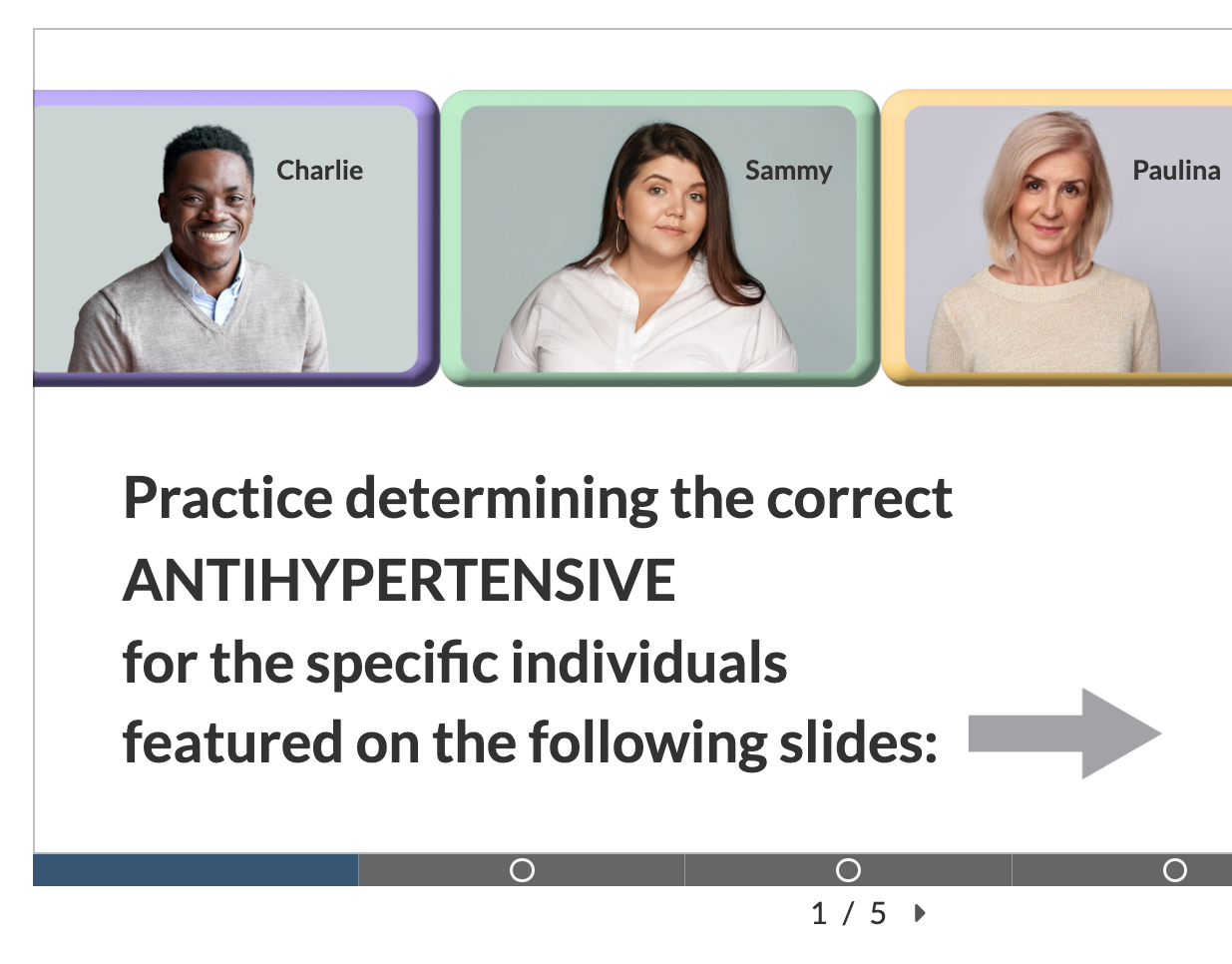 Charlie

Sammy

Paulina

Practice determining the correct ANTIHYPERTENSIVE for the specific individuals featured on the following slides:

1 / 5